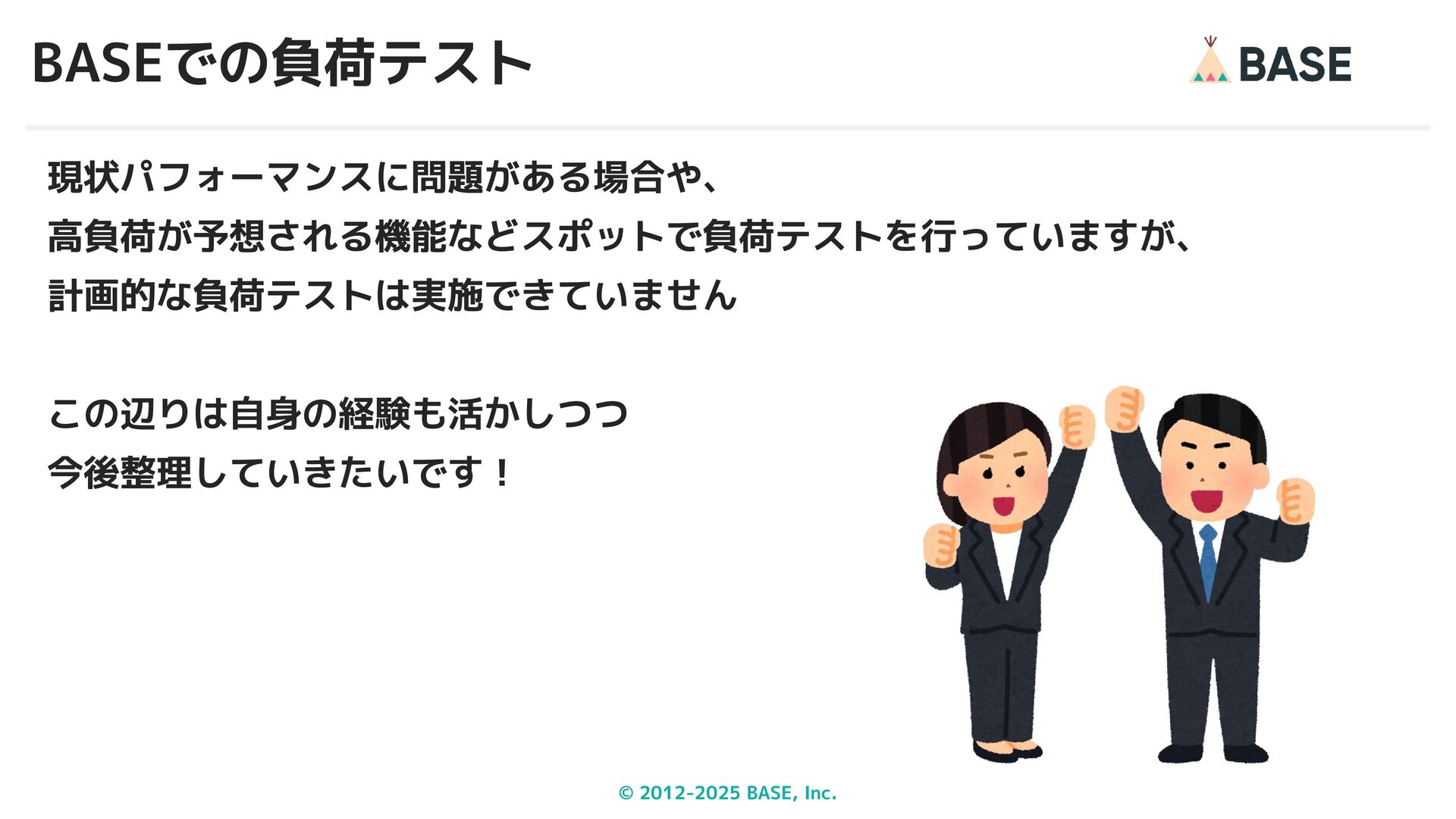 BASEでの負荷テスト

BASE

現状パフォーマンスに問題がある場合や、
高負荷が予想される機能などスポットで負荷テストを行っていますが、
計画的な負荷テストは実施できていません

この辺りは自身の経験も活かしつつ
今後整理していきたいです！

© 2012-2025 BASE, Inc.